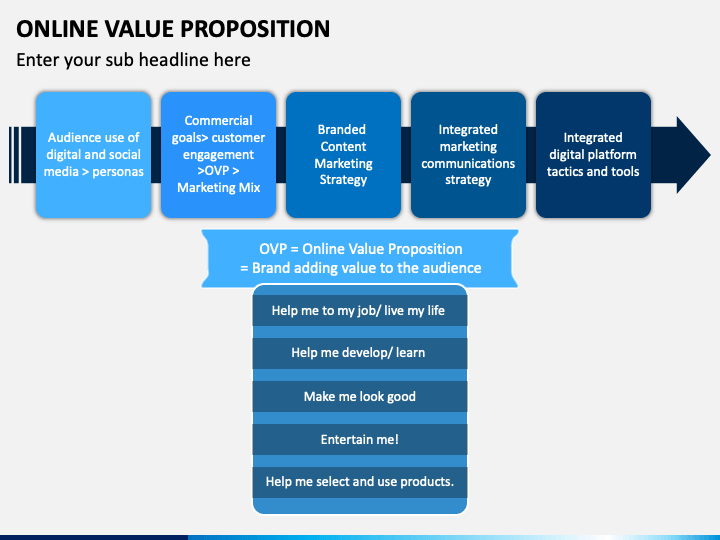 ONLINE VALUE PROPOSITION

Enter your sub headline here

Audience use of digital and social media > personas

Commercial goals> customer engagement >OVP > Marketing Mix

Branded Content Marketing Strategy

Integrated marketing communications strategy

Integrated digital platform tactics and tools

OVP = Online Value Proposition
= Brand adding value to the audience

Help me to my job/ live my life

Help me develop/ learn

Make me look good

Entertain me!

Help me select and use products.